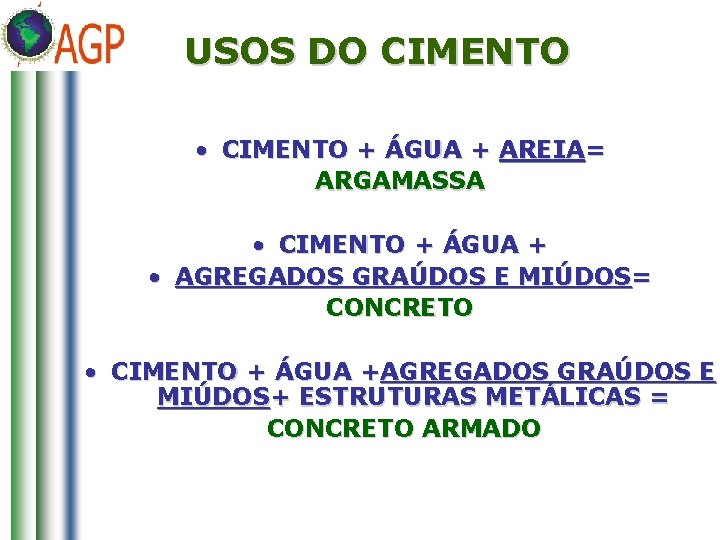 AGP

USOS DO CIMENTO

• CIMENTO + ÁGUA + AREIA=
ARGAMASSA

• CIMENTO + ÁGUA +
• AGREGADOS GRAÚDOS E MIÚDOS=
CONCRETO

• CIMENTO + ÁGUA +AGREGADOS GRAÚDOS E MIÚDOS+ ESTRUTURAS METÁLICAS =
CONCRETO ARMADO